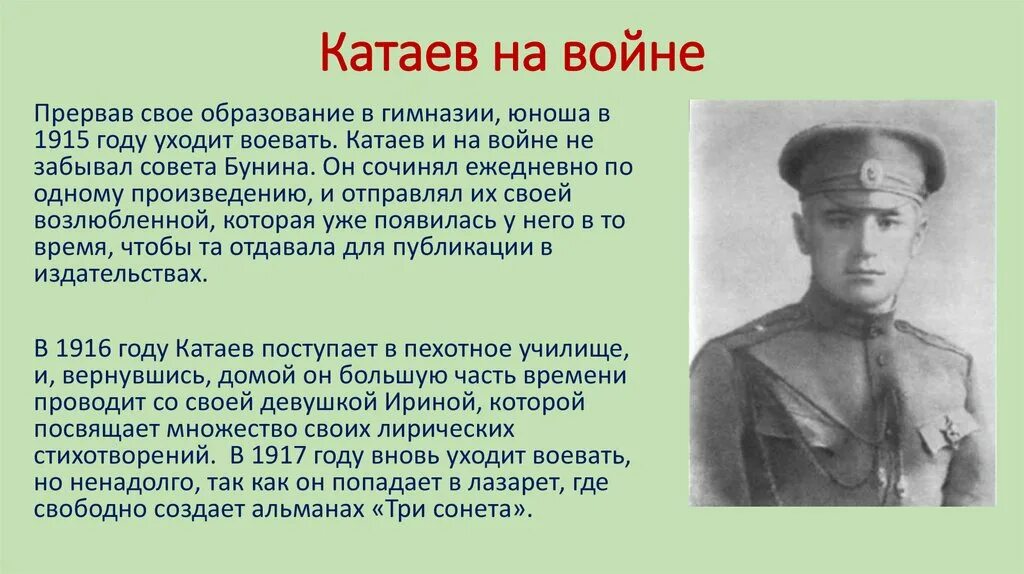 Катаев на войне

Прервав свое образование в гимназии, юноша в 1915 году уходит воевать. Катаев и на войне не забывал совета Бунина. Он сочинял ежедневно по одному произведению, и отправлял их своей возлюбленной, которая уже появилась у него в то время, чтобы та отдавала для публикации в издательствах.

В 1916 году Катаев поступает в пехотное училище, и, вернувшись, домой он большую часть времени проводит со своей девушкой Ириной, которой посвящает множество своих лирических стихотворений. В 1917 году вновь уходит воевать, но ненадолго, так как он попадает в лазарет, где свободно создает альманах «Три сонета».